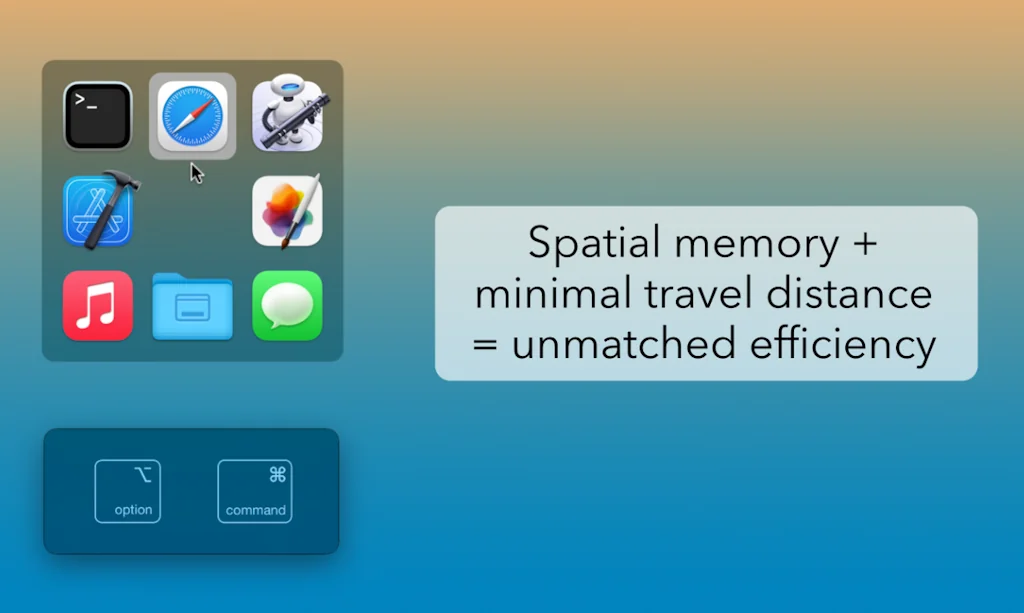 >_

Spatial memory + minimal travel distance = unmatched efficiency

⌥
option

⌘
command